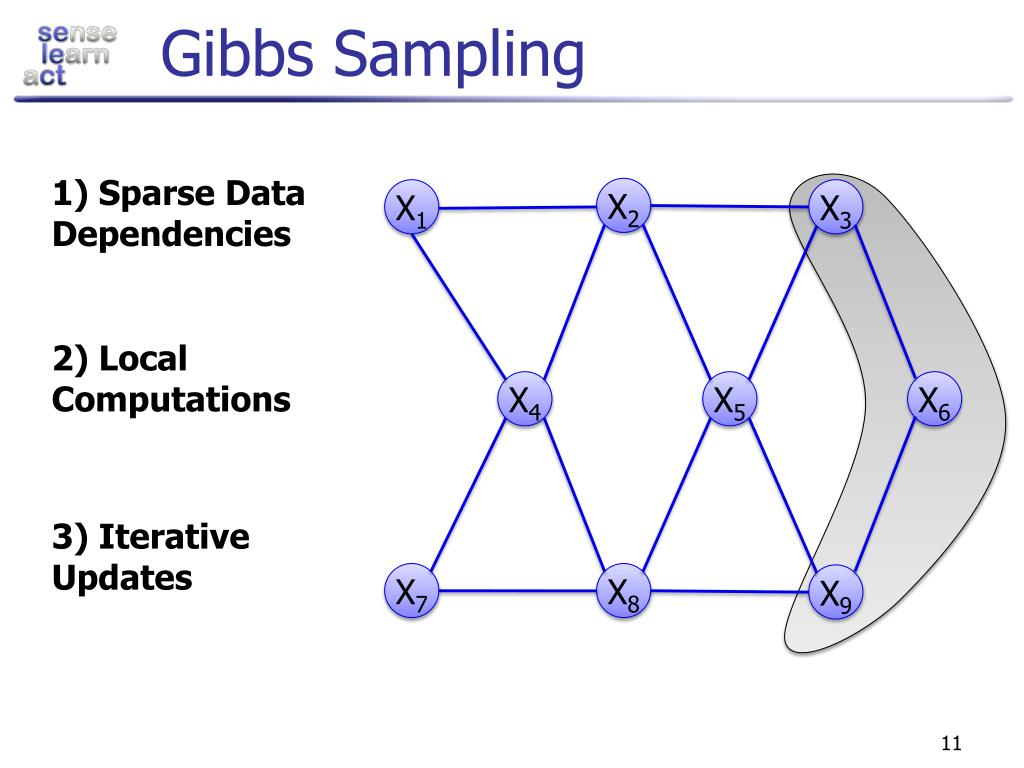 sense
learn
act

Gibbs Sampling

1) Sparse Data Dependencies

2) Local Computations

3) Iterative Updates

$X_1$ $X_2$ $X_3$

$X_4$ $X_5$ $X_6$

$X_7$ $X_8$ $X_9$

11